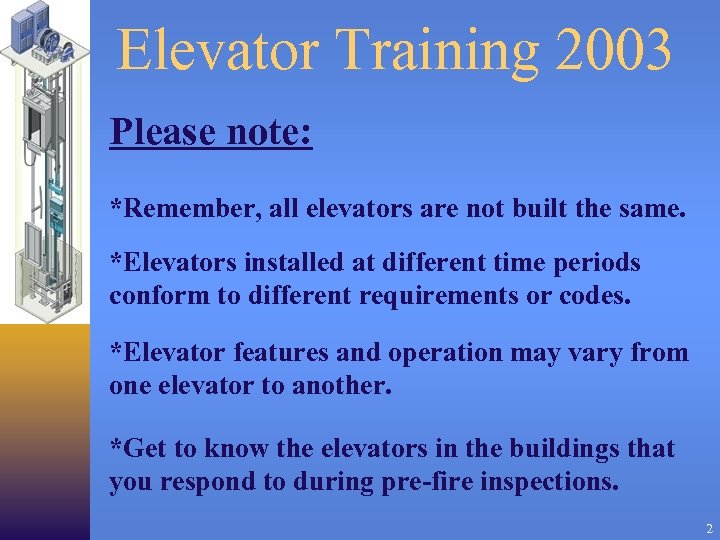 Elevator Training 2003

Please note:

*Remember, all elevators are not built the same.

*Elevators installed at different time periods conform to different requirements or codes.

*Elevator features and operation may vary from one elevator to another.

*Get to know the elevators in the buildings that you respond to during pre-fire inspections.

2